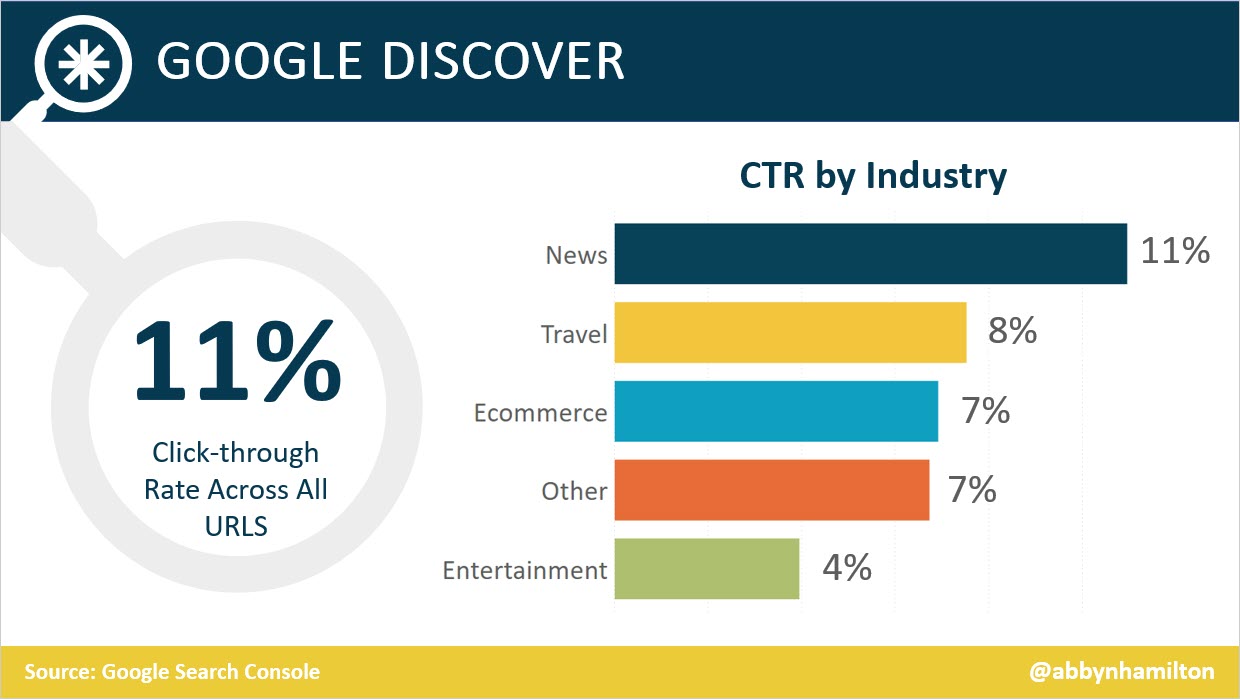 GOOGLE DISCOVER

11%

Click-through Rate Across All URLS

CTR by Industry

News 11%

Travel 8%

Ecommerce 7%

Other 7%

Entertainment 4%

Source: Google Search Console

@abbynhamilton